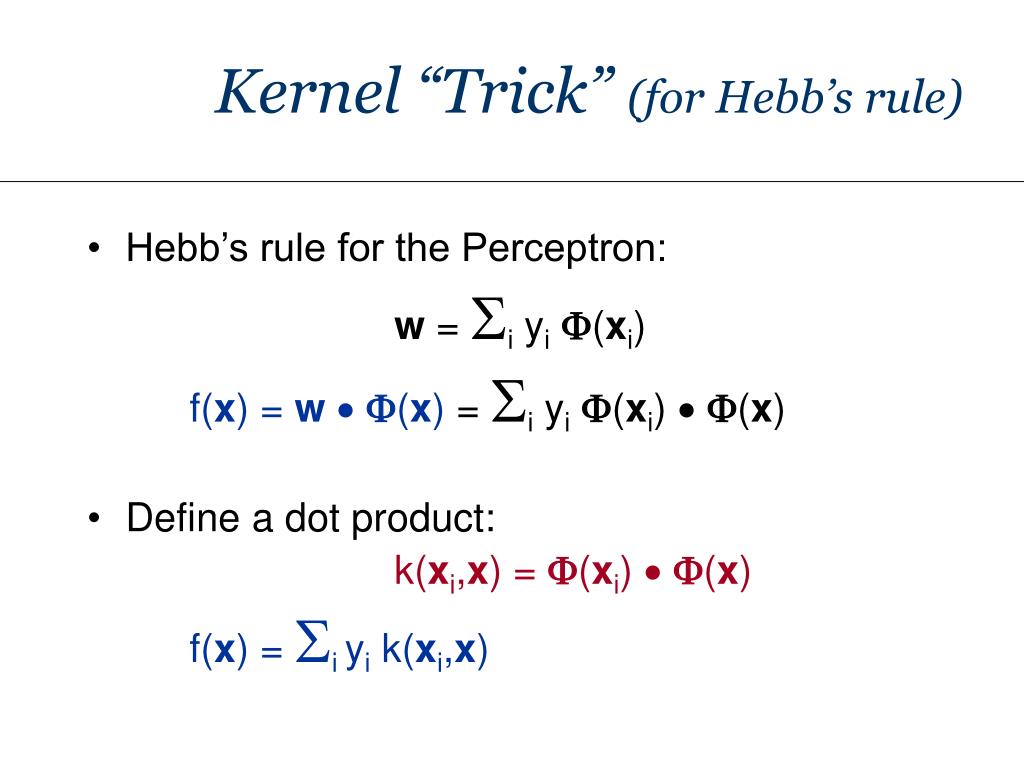 Kernel “Trick” (for Hebb’s rule)

• Hebb’s rule for the Perceptron:

$\mathbf{w} = \sum_i y_i \Phi(\mathbf{x}_i)$

$f(\mathbf{x}) = \mathbf{w} \bullet \Phi(\mathbf{x}) = \sum_i y_i \Phi(\mathbf{x}_i) \bullet \Phi(\mathbf{x})$

• Define a dot product:

$k(\mathbf{x}_i,\mathbf{x}) = \Phi(\mathbf{x}_i) \bullet \Phi(\mathbf{x})$

$f(\mathbf{x}) = \sum_i y_i k(\mathbf{x}_i,\mathbf{x})$